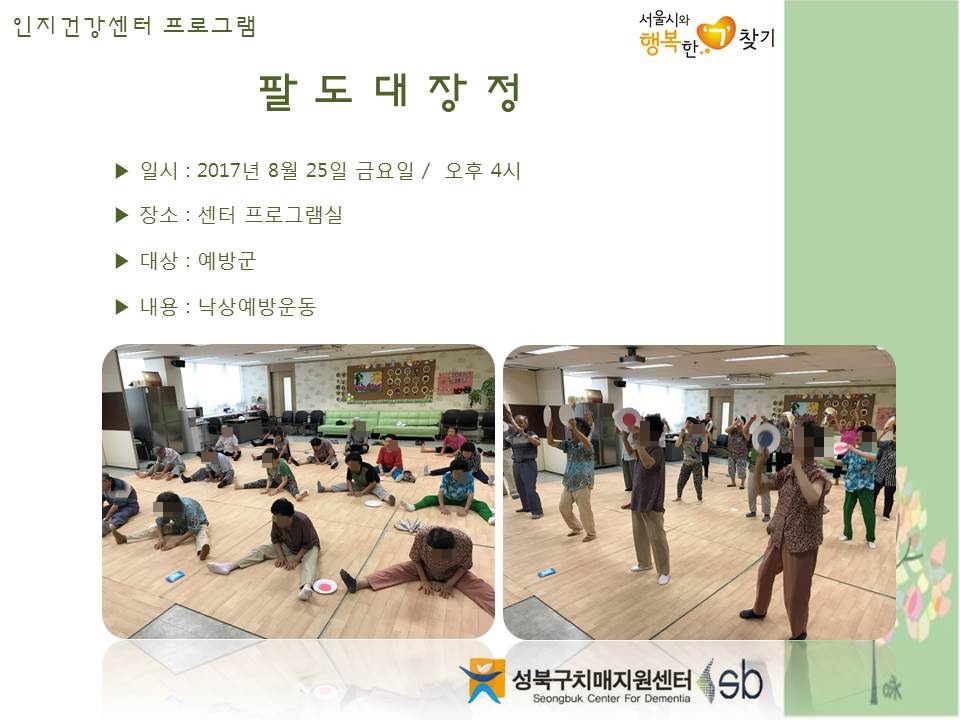 인지건강센터 프로그램

서울시와 행복한 '기' 찾기

팔 도 대 장 정

▶ 일시 : 2017년 8월 25일 금요일 / 오후 4시

▶ 장소 : 센터 프로그램실

▶ 대상 : 예방군

▶ 내용 : 낙상예방운동

성북구치매지원센터
Seongbuk Center For Dementia
sb